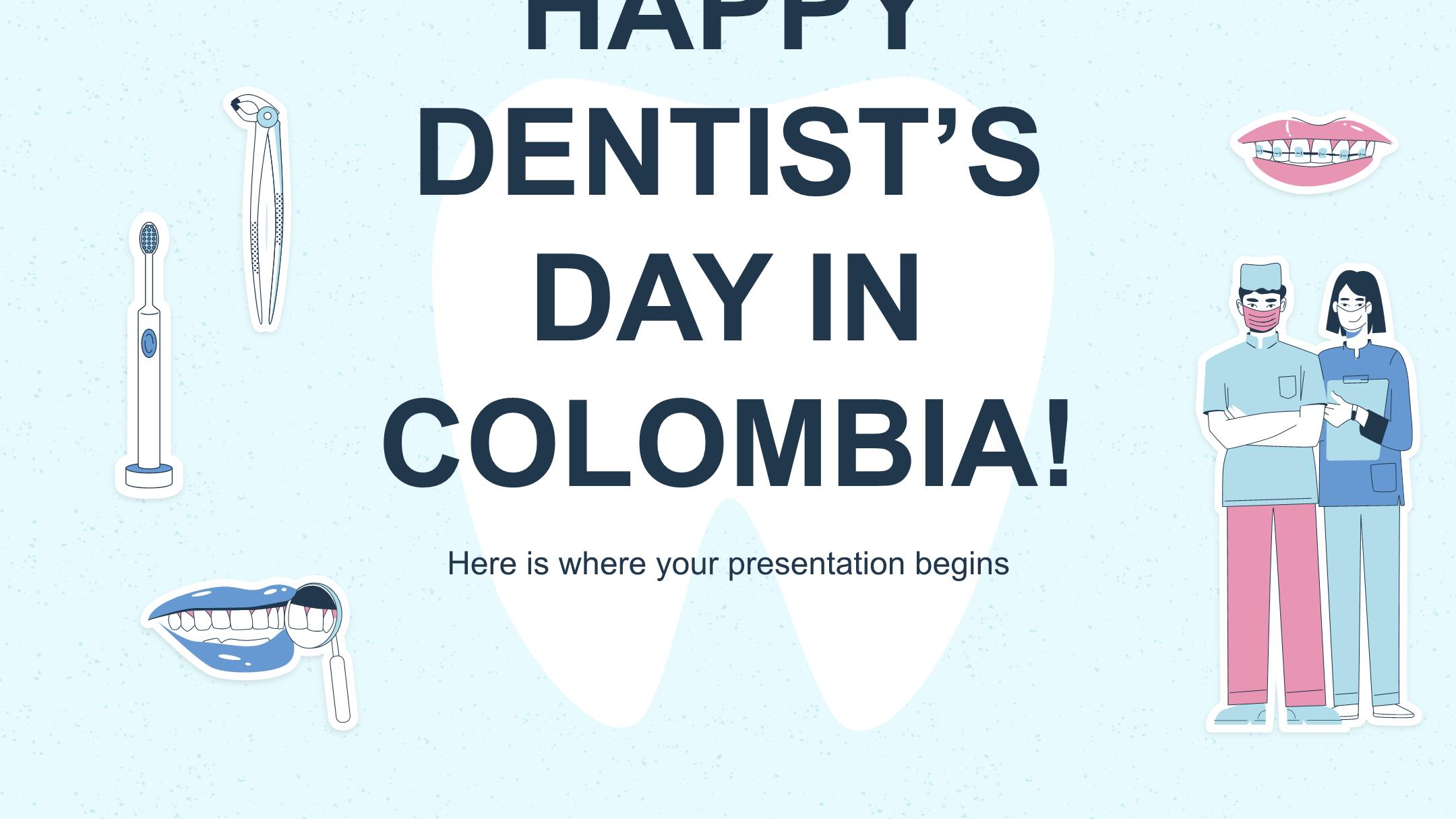 HAPPY DENTIST'S DAY IN COLOMBIA!

Here is where your presentation begins